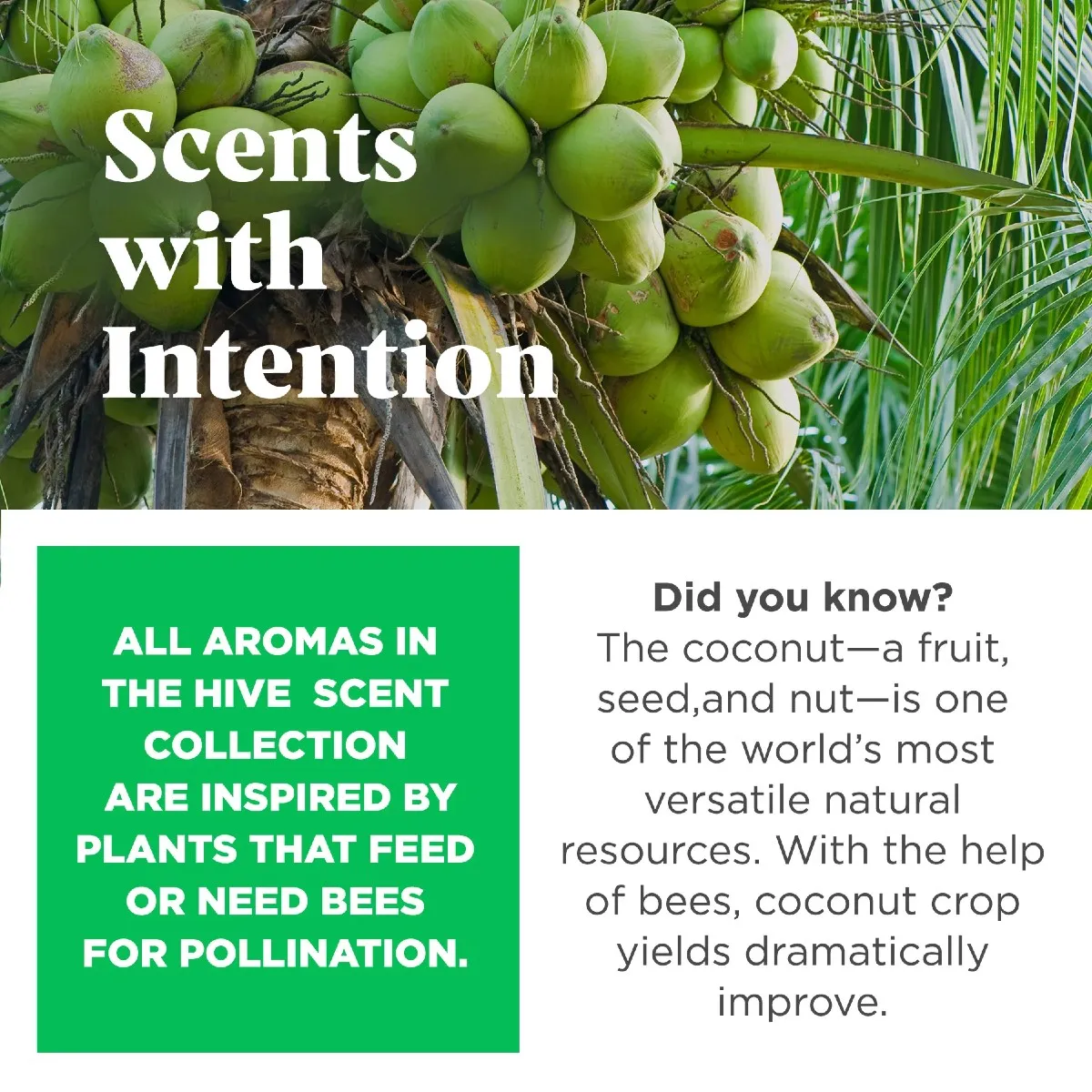 Scents
with
Intention

ALL AROMAS IN THE HIVE SCENT COLLECTION ARE INSPIRED BY PLANTS THAT FEED OR NEED BEES FOR POLLINATION.

Did you know?

The coconut—a fruit, seed,and nut—is one of the world's most versatile natural resources. With the help of bees, coconut crop yields dramatically improve.